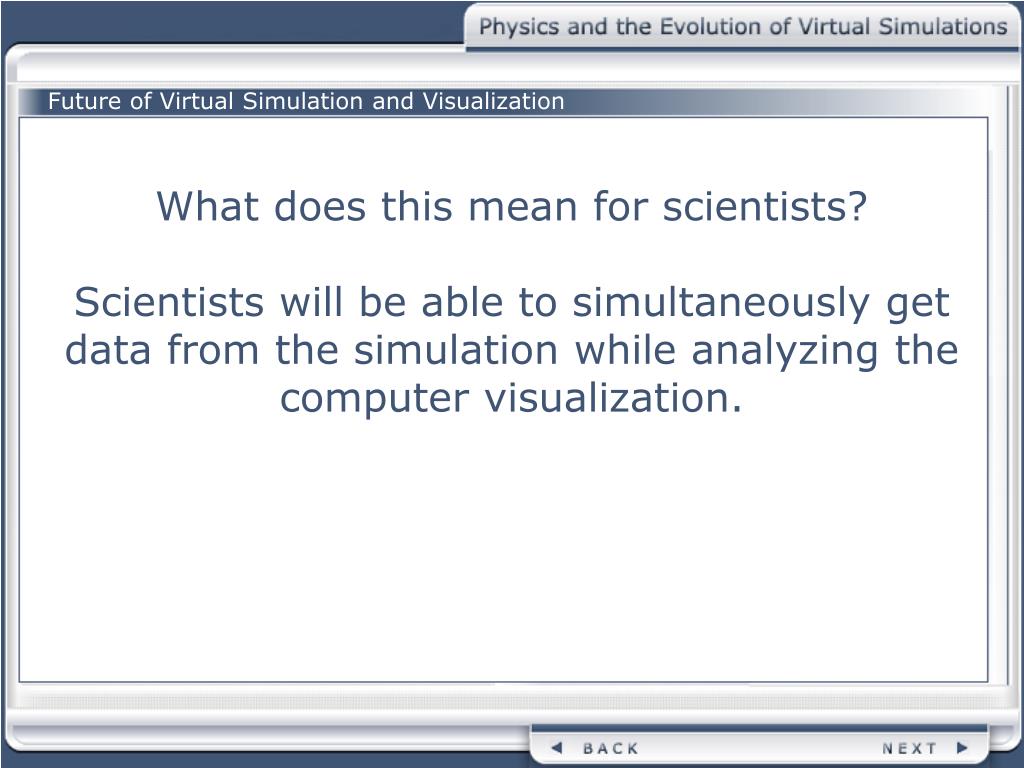 Physics and the Evolution of Virtual Simulations

Future of Virtual Simulation and Visualization

What does this mean for scientists?

Scientists will be able to simultaneously get data from the simulation while analyzing the computer visualization.

BACK

NEXT